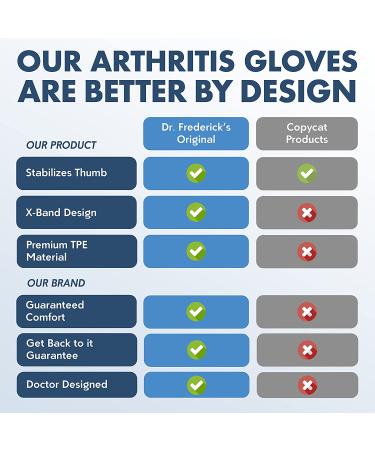 OUR ARTHRITIS GLOVES ARE BETTER BY DESIGN

| OUR PRODUCT | Dr. Frederick's Original | Copycat Products |
|---|---|---|
| Stabilizes Thumb | ✓ | ✓ |
| X-Band Design | ✓ | ✗ |
| Premium TPE Material | ✓ | ✗ |
| OUR BRAND | | |
| Guaranteed Comfort | ✓ | ✗ |
| Get Back to it Guarantee | ✓ | ✗ |
| Doctor Designed | ✓ | ✗ |